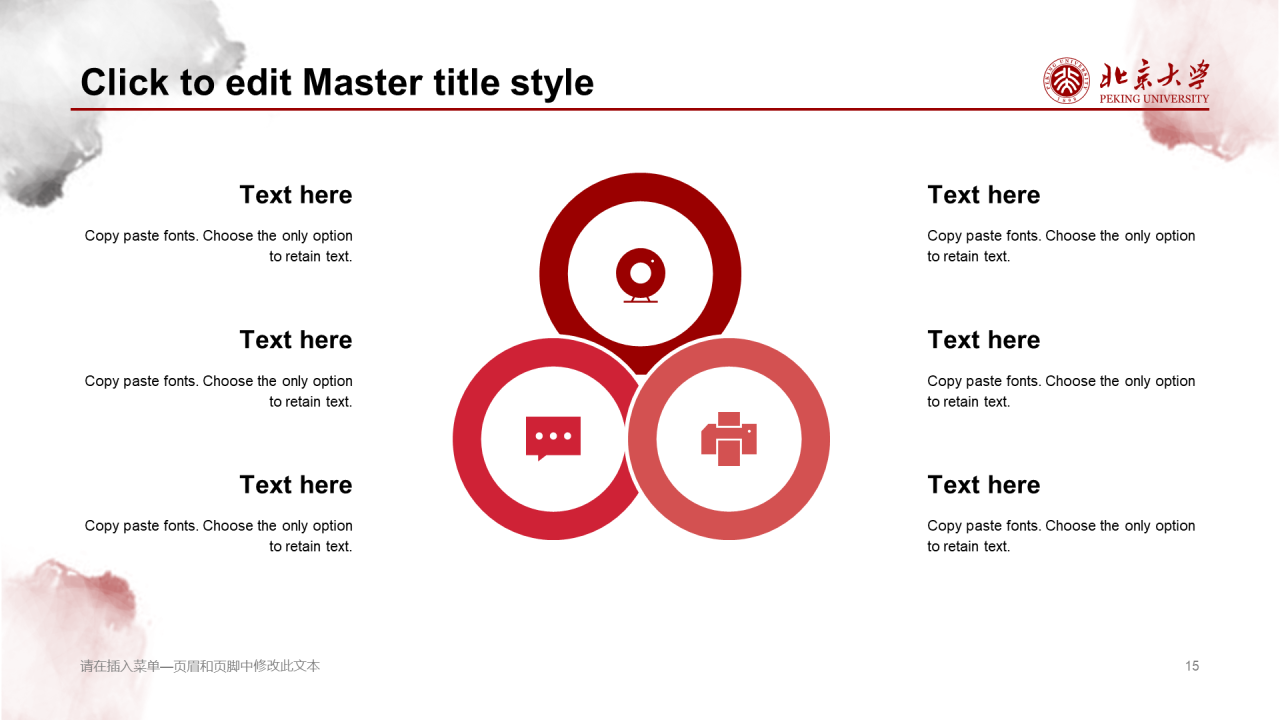 Click to edit Master title style

北京大学
PEKING UNIVERSITY

Text here

Copy paste fonts. Choose the only option to retain text.

Text here

Copy paste fonts. Choose the only option to retain text.

Text here

Copy paste fonts. Choose the only option to retain text.

Text here

Copy paste fonts. Choose the only option to retain text.

Text here

Copy paste fonts. Choose the only option to retain text.

Text here

Copy paste fonts. Choose the only option to retain text.

请在插入菜单—页眉和页脚中修改此文本

15